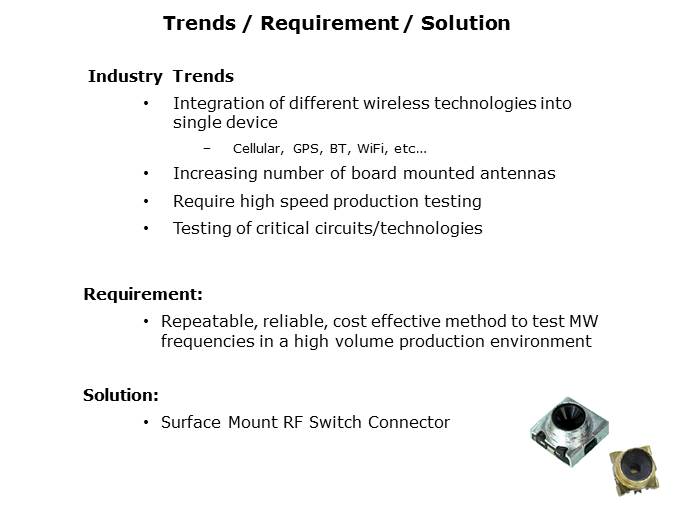 Trends / Requirement / Solution

Industry Trends

• Integration of different wireless technologies into single device
  – Cellular, GPS, BT, WiFi, etc…
• Increasing number of board mounted antennas
• Require high speed production testing
• Testing of critical circuits/technologies

Requirement:

• Repeatable, reliable, cost effective method to test MW frequencies in a high volume production environment

Solution:

• Surface Mount RF Switch Connector